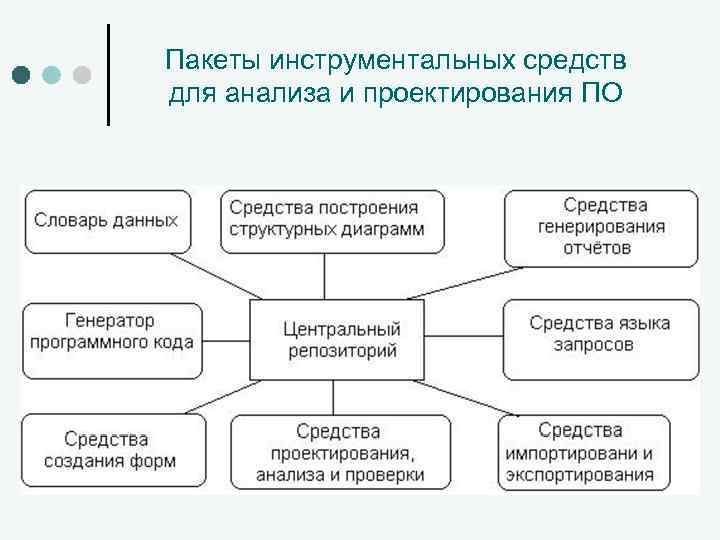 Пакеты инструментальных средств для анализа и проектирования ПО

Словарь данных

Средства построения структурных диаграмм

Средства генерирования отчётов

Генератор программного кода

Центральный репозиторий

Средства языка запросов

Средства создания форм

Средства проектирования, анализа и проверки

Средства импортировани и экспортирования